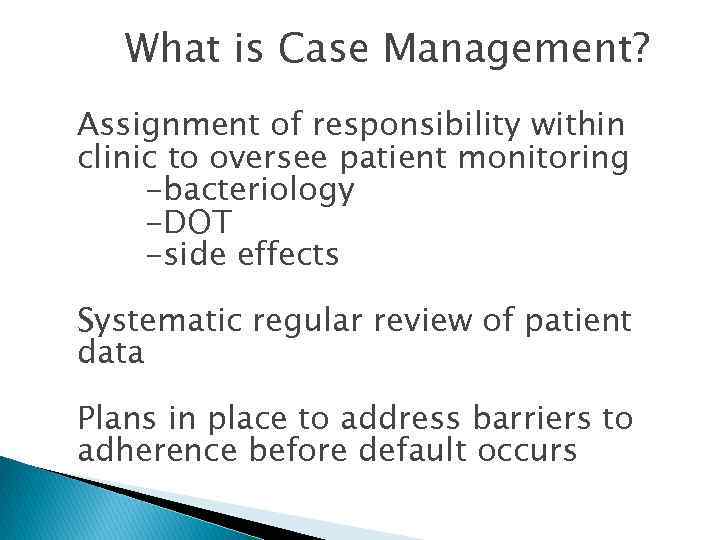 What is Case Management?

Assignment of responsibility within clinic to oversee patient monitoring
-bacteriology
-DOT
-side effects

Systematic regular review of patient data

Plans in place to address barriers to adherence before default occurs